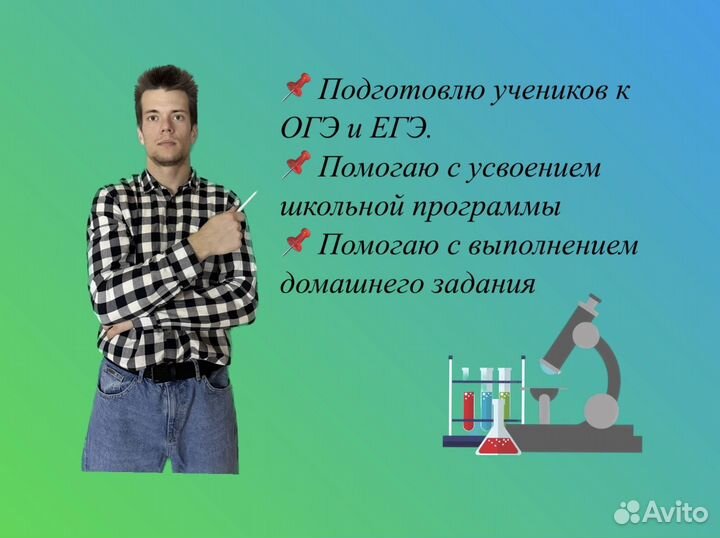 📌 Подготовлю учеников к ОГЭ и ЕГЭ.
📌 Помогаю с усвоением школьной программы
📌 Помогаю с выполнением домашнего задания

Avito